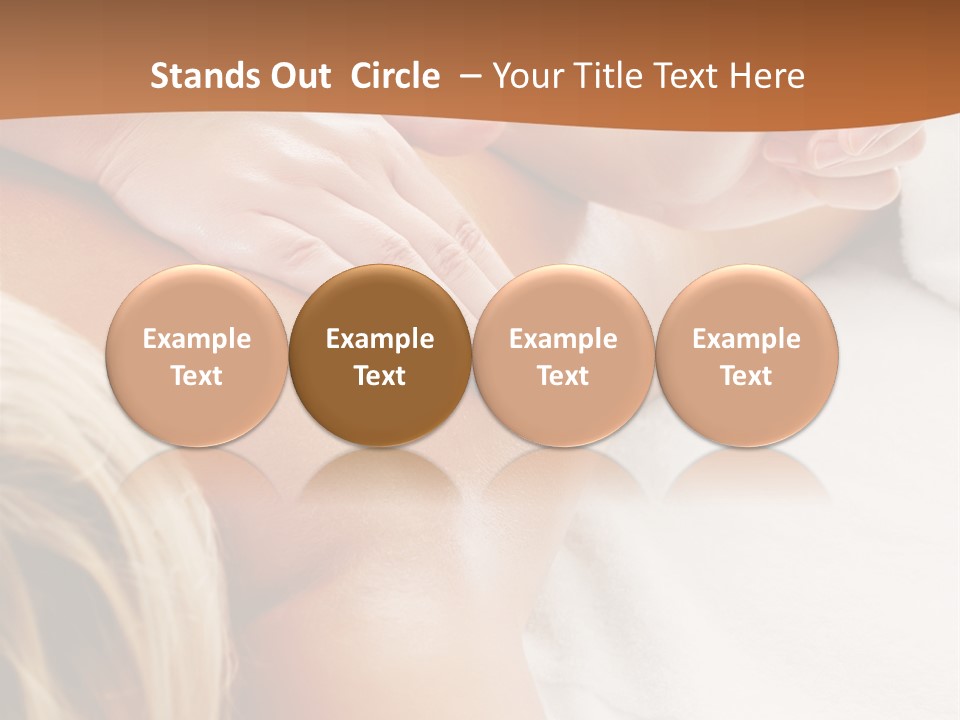 Stands Out Circle – Your Title Text Here

Example Text

Example Text

Example Text

Example Text